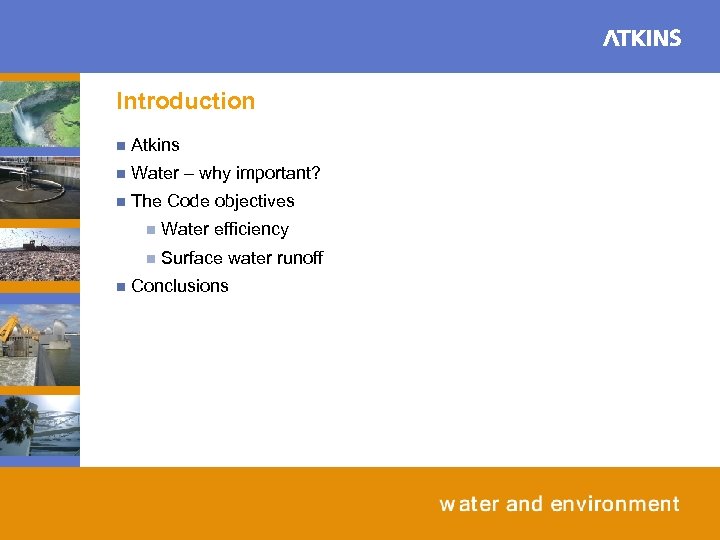 ATKINS

Introduction

- Atkins
- Water – why important?
- The Code objectives
  - Water efficiency
  - Surface water runoff
- Conclusions

water and environment